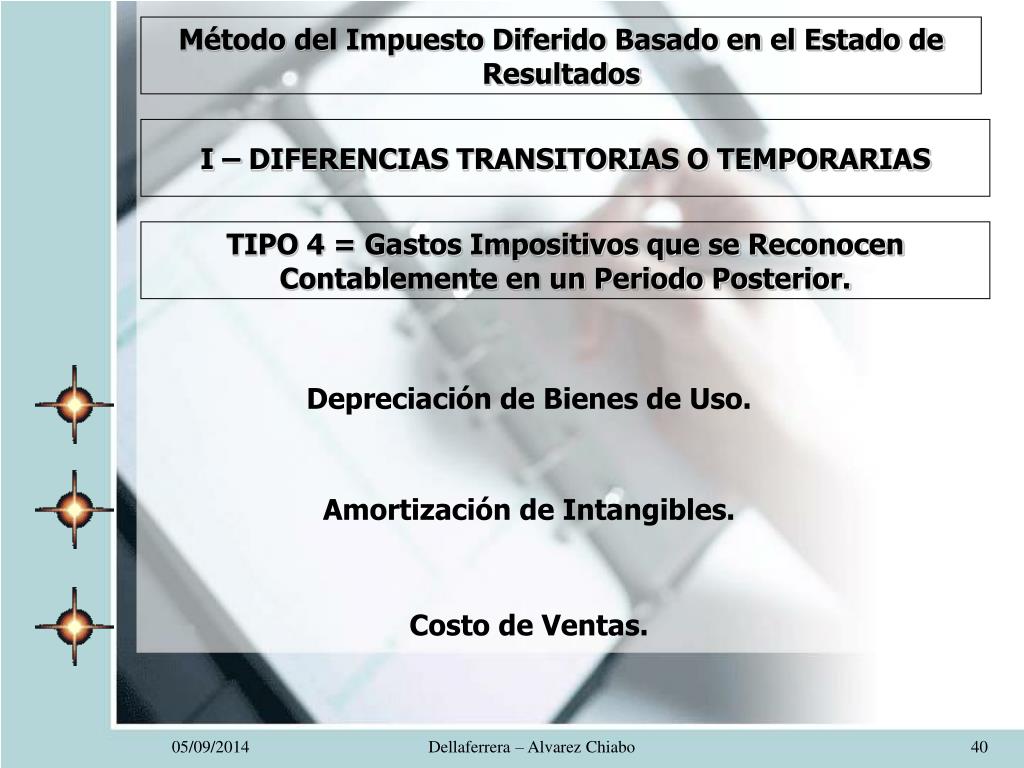 Método del Impuesto Diferido Basado en el Estado de Resultados

I – DIFERENCIAS TRANSITORIAS O TEMPORARIAS

TIPO 4 = Gastos Impositivos que se Reconocen Contablemente en un Periodo Posterior.

Depreciación de Bienes de Uso.

Amortización de Intangibles.

Costo de Ventas.

05/09/2014

Dellaferrera – Alvarez Chiabo

40